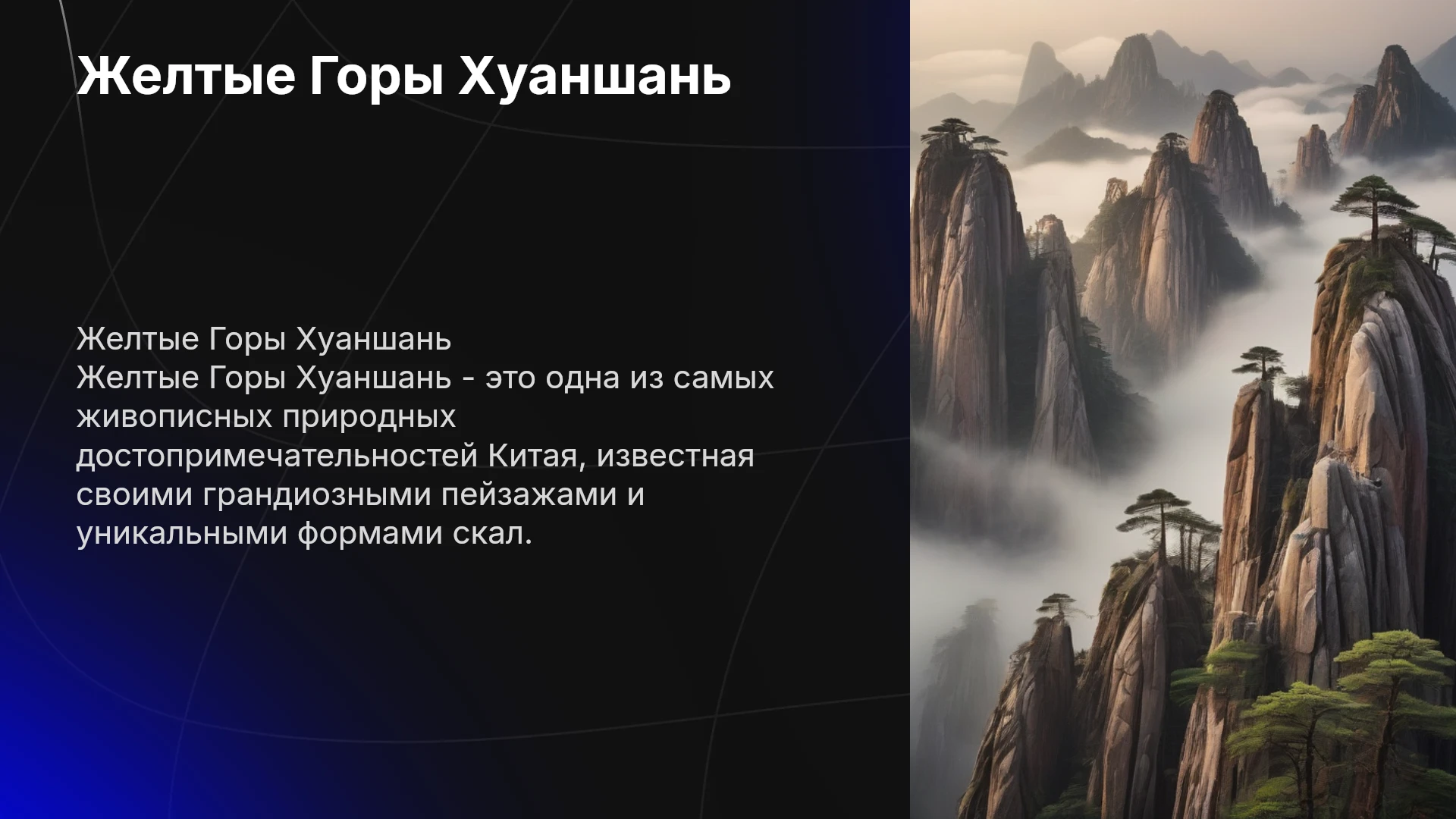 Желтые Горы Хуаншань

Желтые Горы Хуаншань
Желтые Горы Хуаншань - это одна из самых живописных природных достопримечательностей Китая, известная своими грандиозными пейзажами и уникальными формами скал.